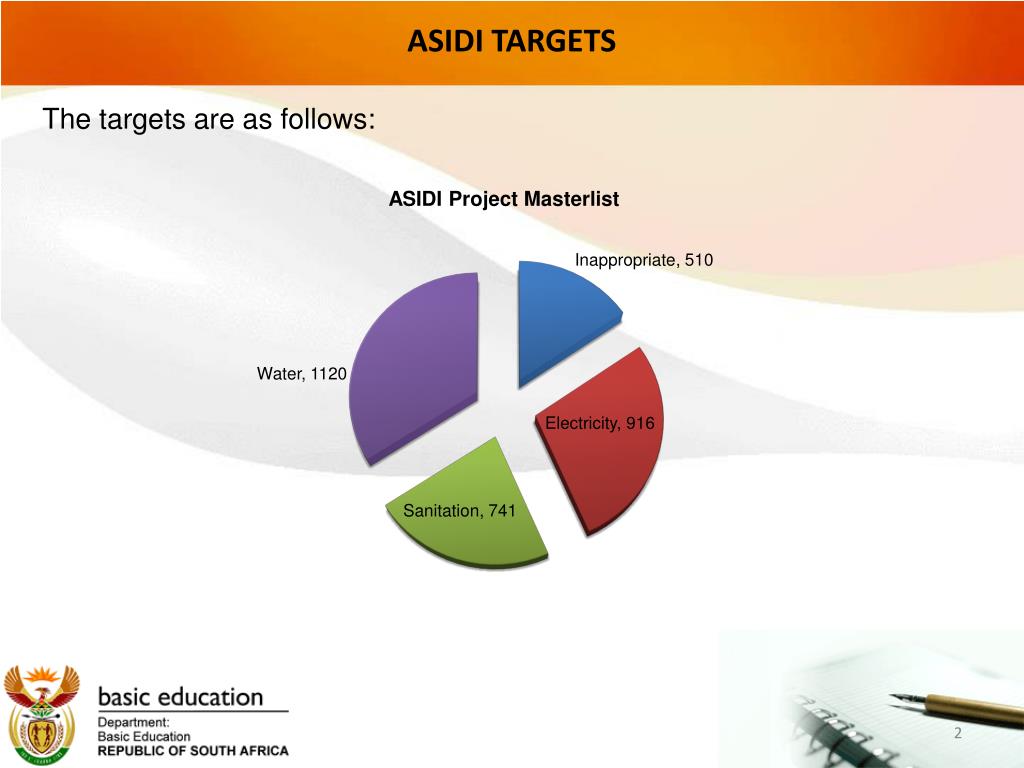 ASIDI TARGETS

The targets are as follows:

ASIDI Project Masterlist

Inappropriate, 510

Electricity, 916

Sanitation, 741

Water, 1120

basic education

Department:
Basic Education
REPUBLIC OF SOUTH AFRICA

2